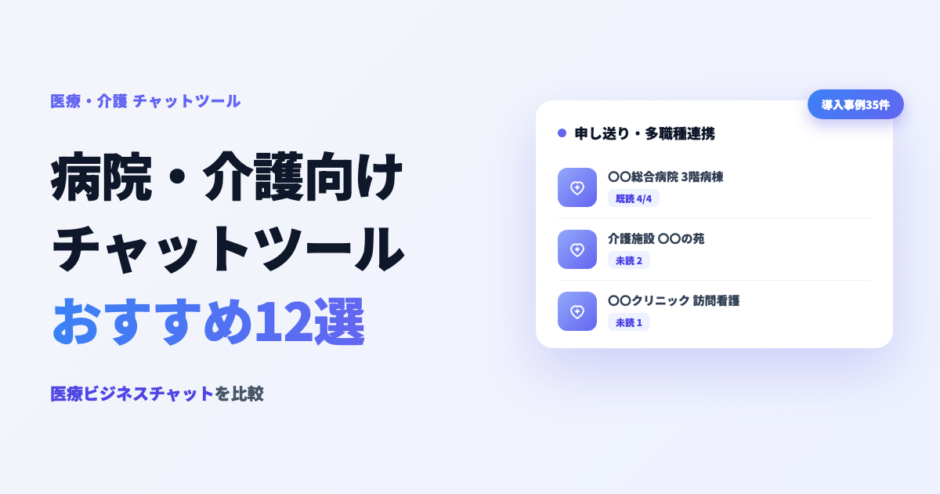 医療・介護 チャットツール

病院・介護向け
チャットツール
おすすめ12選

医療ビジネスチャットを比較

導入事例35件

申し送り・多職種連携

〇〇総合病院 3階病棟
既読 4/4

介護施設 〇〇の苑
未読 2

〇〇クリニック 訪問看護
未読 1